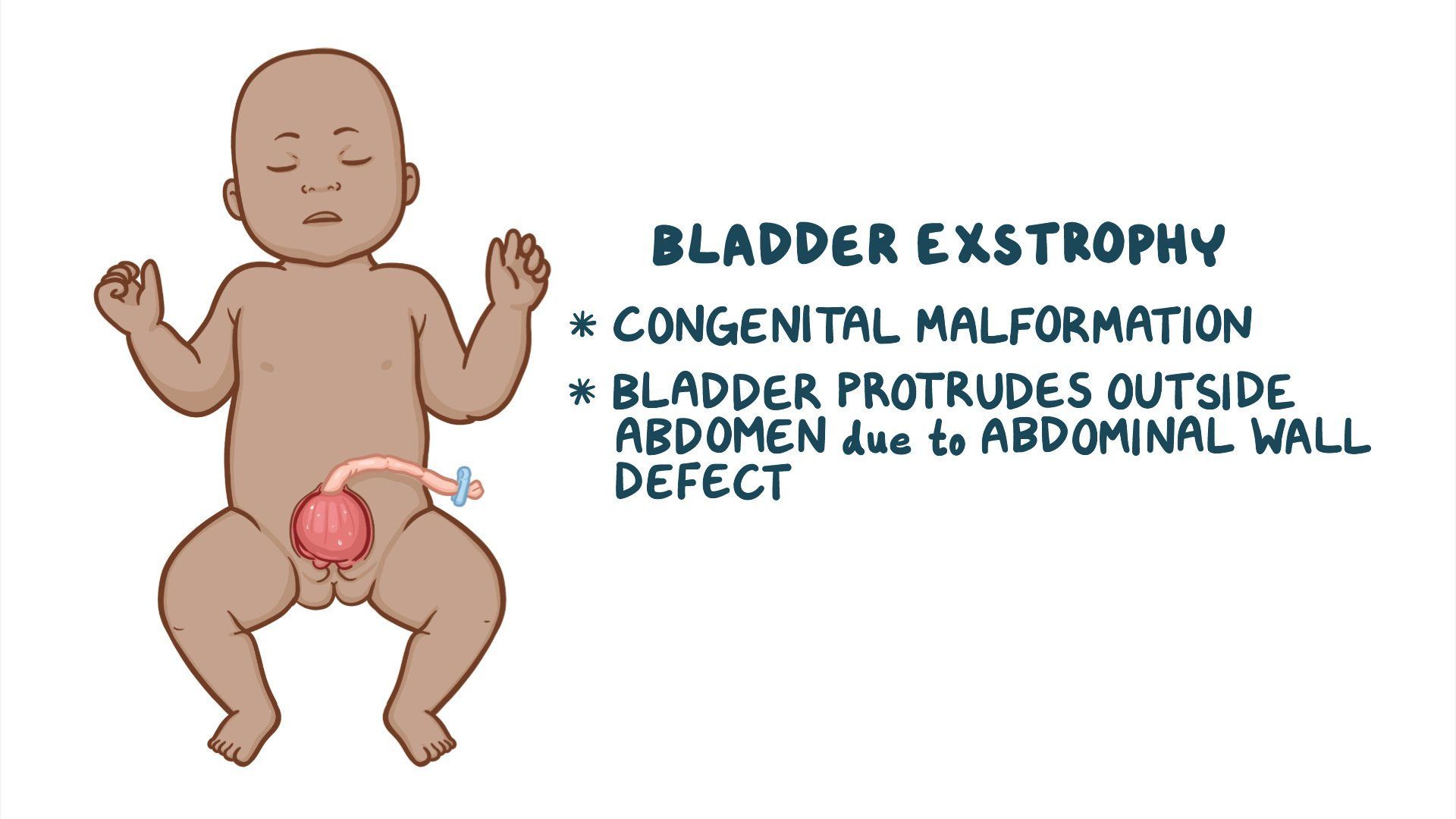 BLADDER EXSTROPHY

* CONGENITAL MALFORMATION

* BLADDER PROTRUDES OUTSIDE ABDOMEN due to ABDOMINAL WALL DEFECT